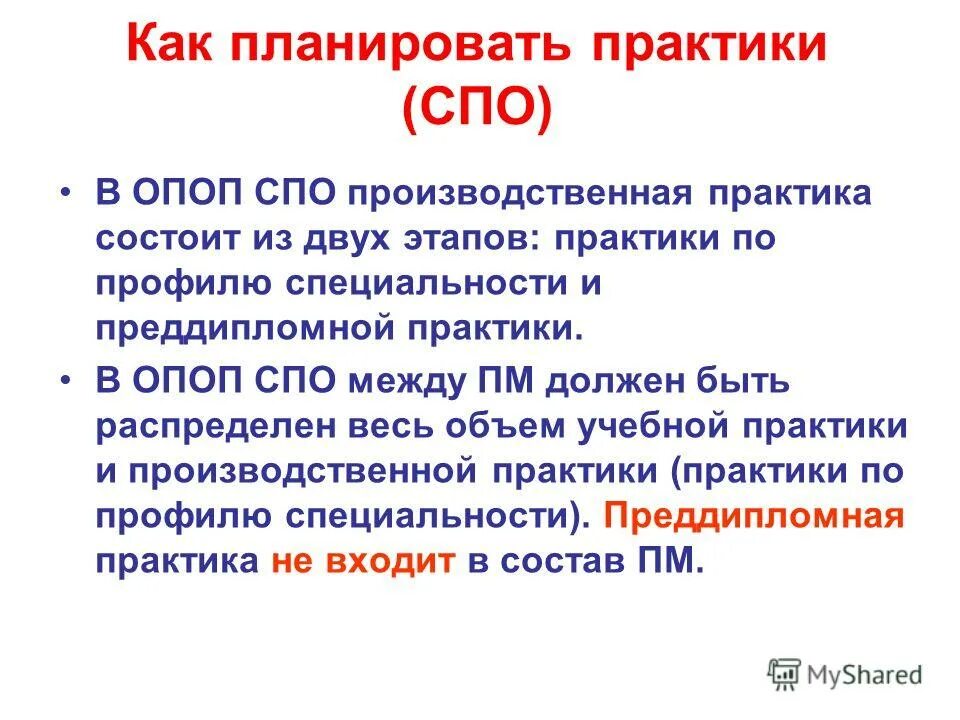 Как планировать практики (СПО)

• В ОПОП СПО производственная практика состоит из двух этапов: практики по профилю специальности и преддипломной практики.

• В ОПОП СПО между ПМ должен быть распределен весь объем учебной практики и производственной практики (практики по профилю специальности). Преддипломная практика не входит в состав ПМ.

MyShared